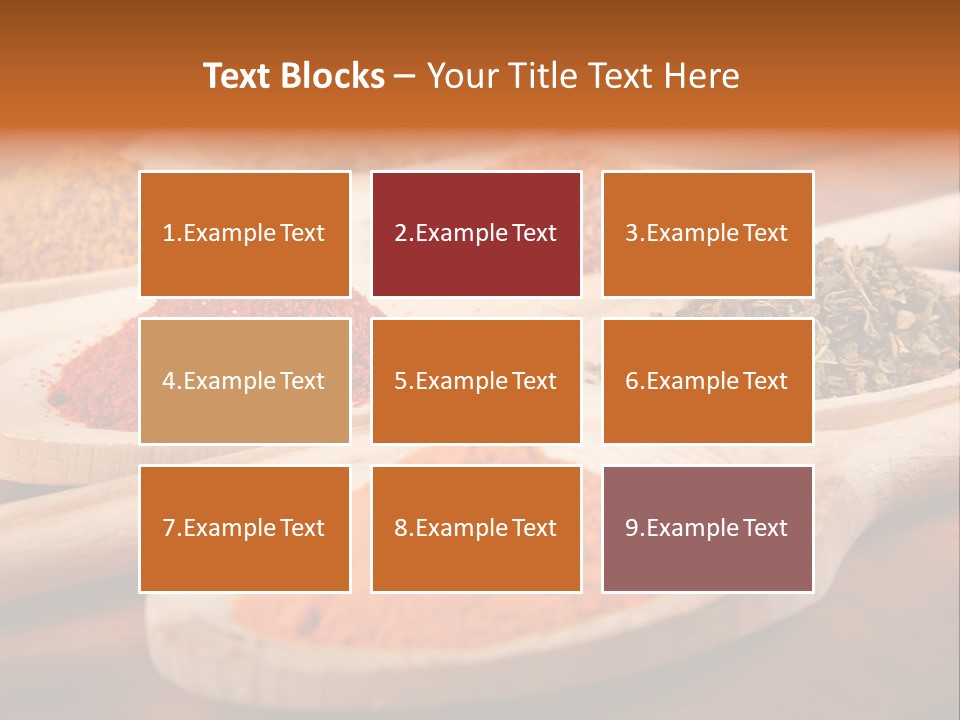 Text Blocks – Your Title Text Here

1.Example Text

2.Example Text

3.Example Text

4.Example Text

5.Example Text

6.Example Text

7.Example Text

8.Example Text

9.Example Text